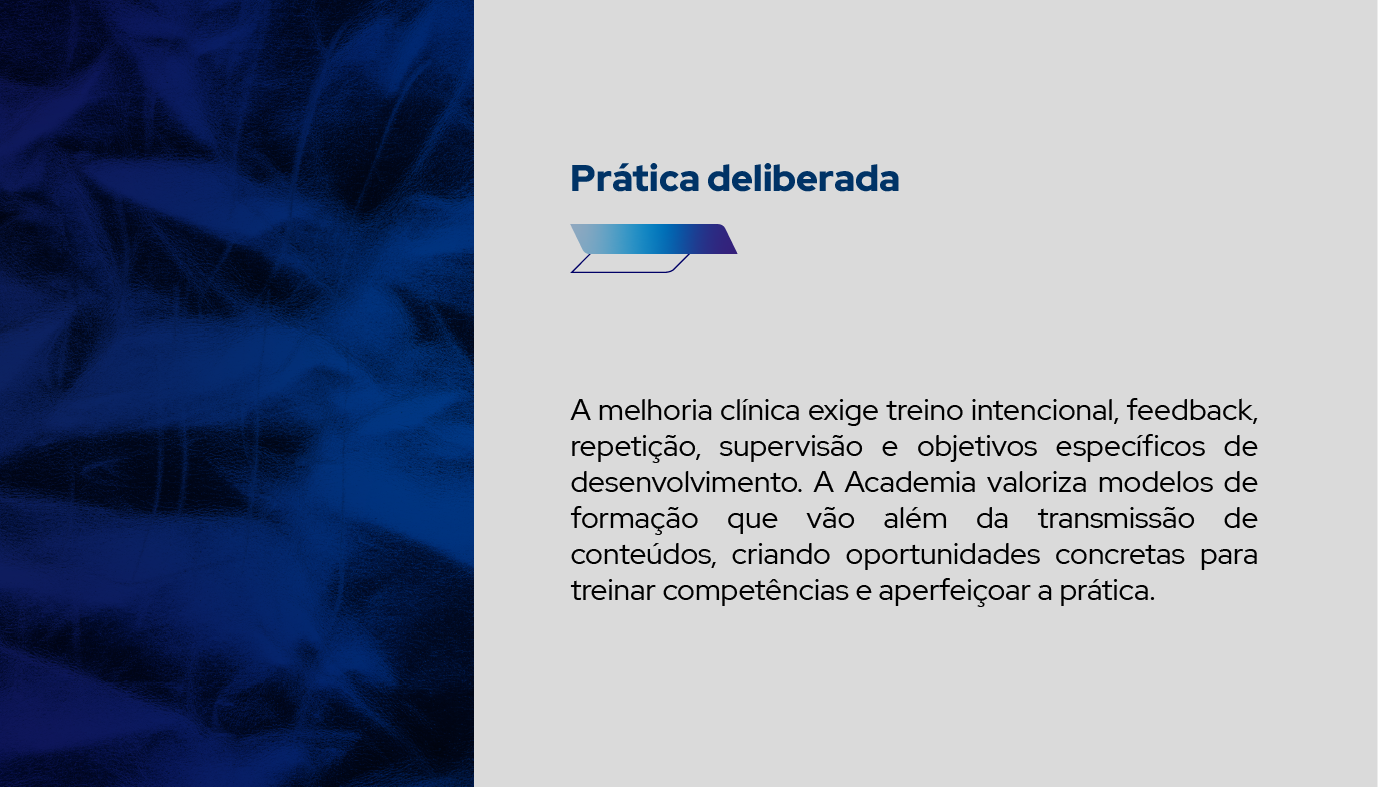 Prática deliberada

A melhoria clínica exige treino intencional, feedback, repetição, supervisão e objetivos específicos de desenvolvimento. A Academia valoriza modelos de formação que vão além da transmissão de conteúdos, criando oportunidades concretas para treinar competências e aperfeiçoar a prática.